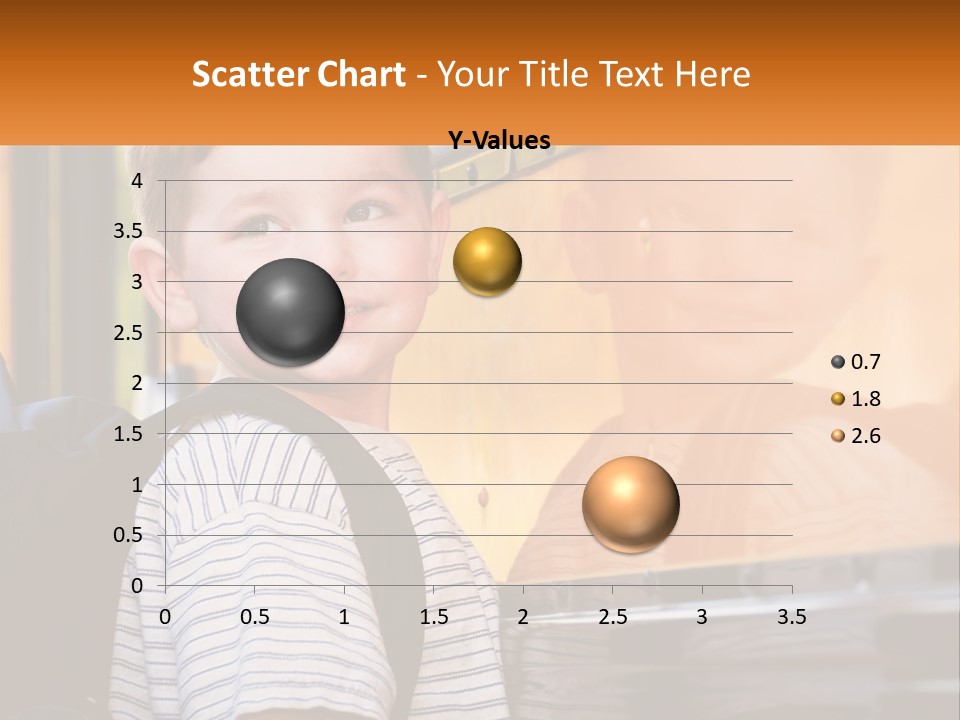 Scatter Chart - Your Title Text Here

Y-Values

4
3.5
3
2.5
2
1.5
1
0.5
0

0 0.5 1 1.5 2 2.5 3 3.5

0.7
1.8
2.6